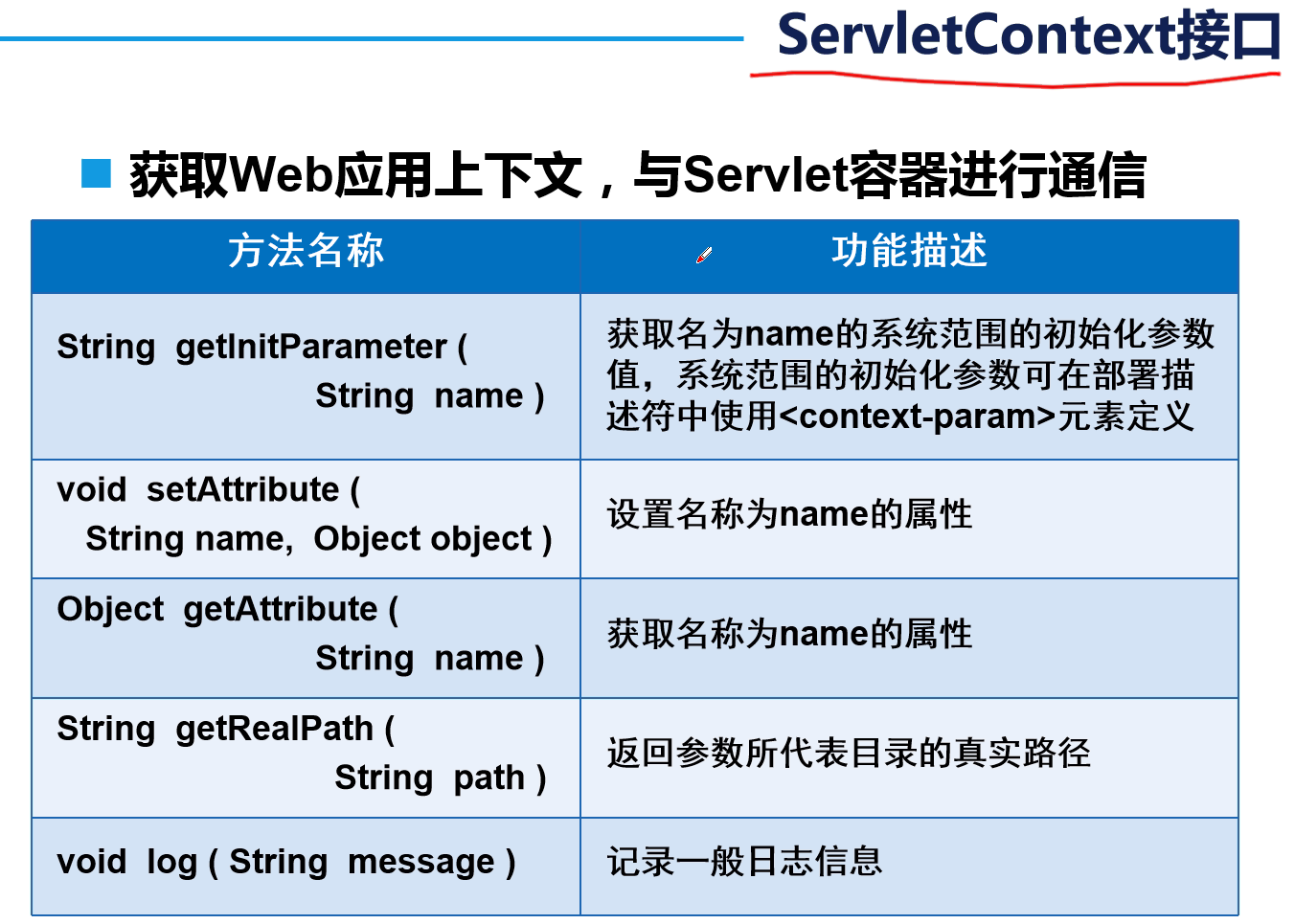 ServletContext接口

获取Web应用上下文，与Servlet容器进行通信

| 方法名称 | 功能描述 |
|---|---|
| String getInitParameter ( String name ) | 获取名为name的系统范围的初始化参数值，系统范围的初始化参数可在部署描述符中使用<context-param>元素定义 |
| void setAttribute ( String name, Object object ) | 设置名称为name的属性 |
| Object getAttribute ( String name ) | 获取名称为name的属性 |
| String getRealPath ( String path ) | 返回参数所代表目录的真实路径 |
| void log ( String message ) | 记录一般日志信息 |